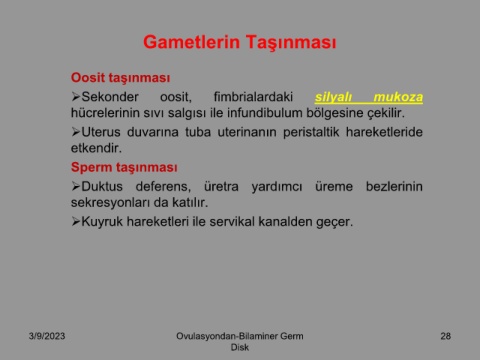 Gametlerin Taşınması

Oosit taşınması

➢Sekonder oosit, fimbrialardaki silyalı mukoza hücrelerinin sıvı salgısı ile infundibulum bölgesine çekilir.

➢Uterus duvarına tuba uterinanın peristaltik hareketleride etkendir.

Sperm taşınması

➢Duktus deferens, üretra yardımcı üreme bezlerinin sekresyonları da katılır.

➢Kuyruk hareketleri ile servikal kanalden geçer.

3/9/2023

Ovulasyondan-Bilaminer Germ Disk

28